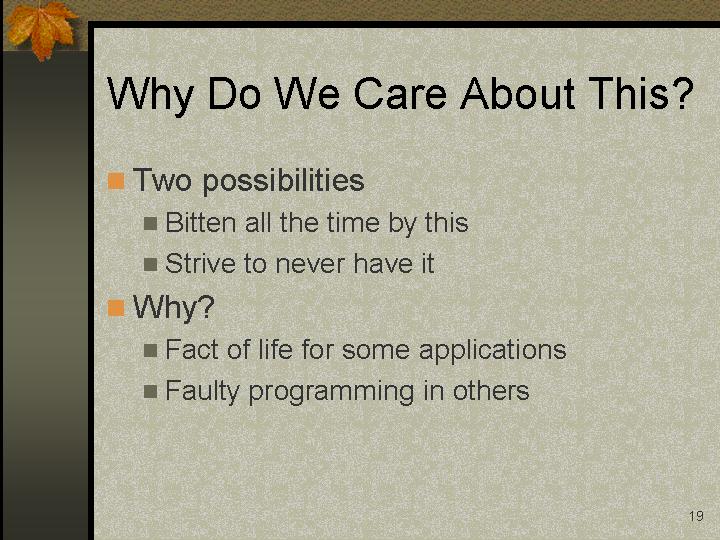 Why Do We Care About This?

Two possibilities
Bitten all the time by this
Strive to never have it

Why?
Fact of life for some applications
Faulty programming in others

19